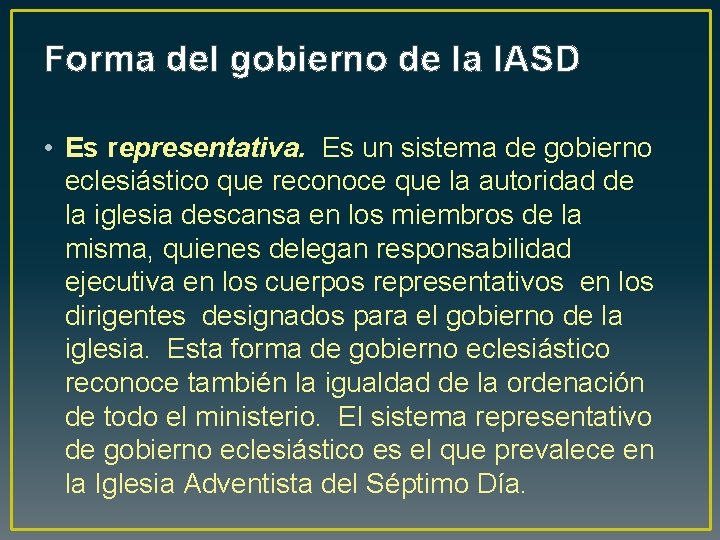 Forma del gobierno de la IASD

• Es representativa. Es un sistema de gobierno eclesiástico que reconoce que la autoridad de la iglesia descansa en los miembros de la misma, quienes delegan responsabilidad ejecutiva en los cuerpos representativos en los dirigentes designados para el gobierno de la iglesia. Esta forma de gobierno eclesiástico reconoce también la igualdad de la ordenación de todo el ministerio. El sistema representativo de gobierno eclesiástico es el que prevalece en la Iglesia Adventista del Séptimo Día.